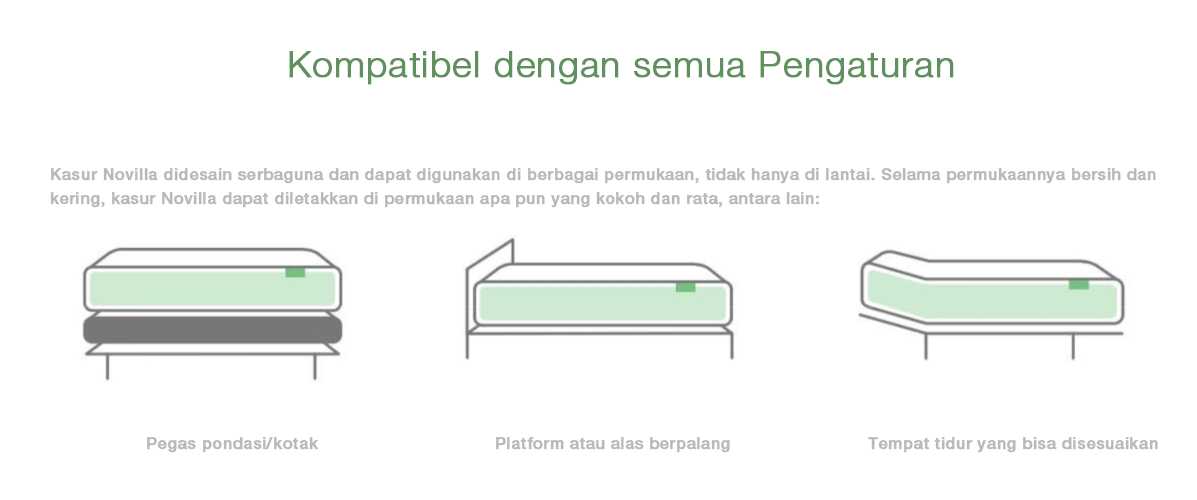 Kompatibel dengan semua Pengaturan

Kasur Novilla didesain serbaguna dan dapat digunakan di berbagai permukaan, tidak hanya di lantai. Selama permukaannya bersih dan kering, kasur Novilla dapat diletakkan di permukaan apa pun yang kokoh dan rata, antara lain:

Pegas pondasi/kotak

Platform atau alas berpalang

Tempat tidur yang bisa disesuaikan